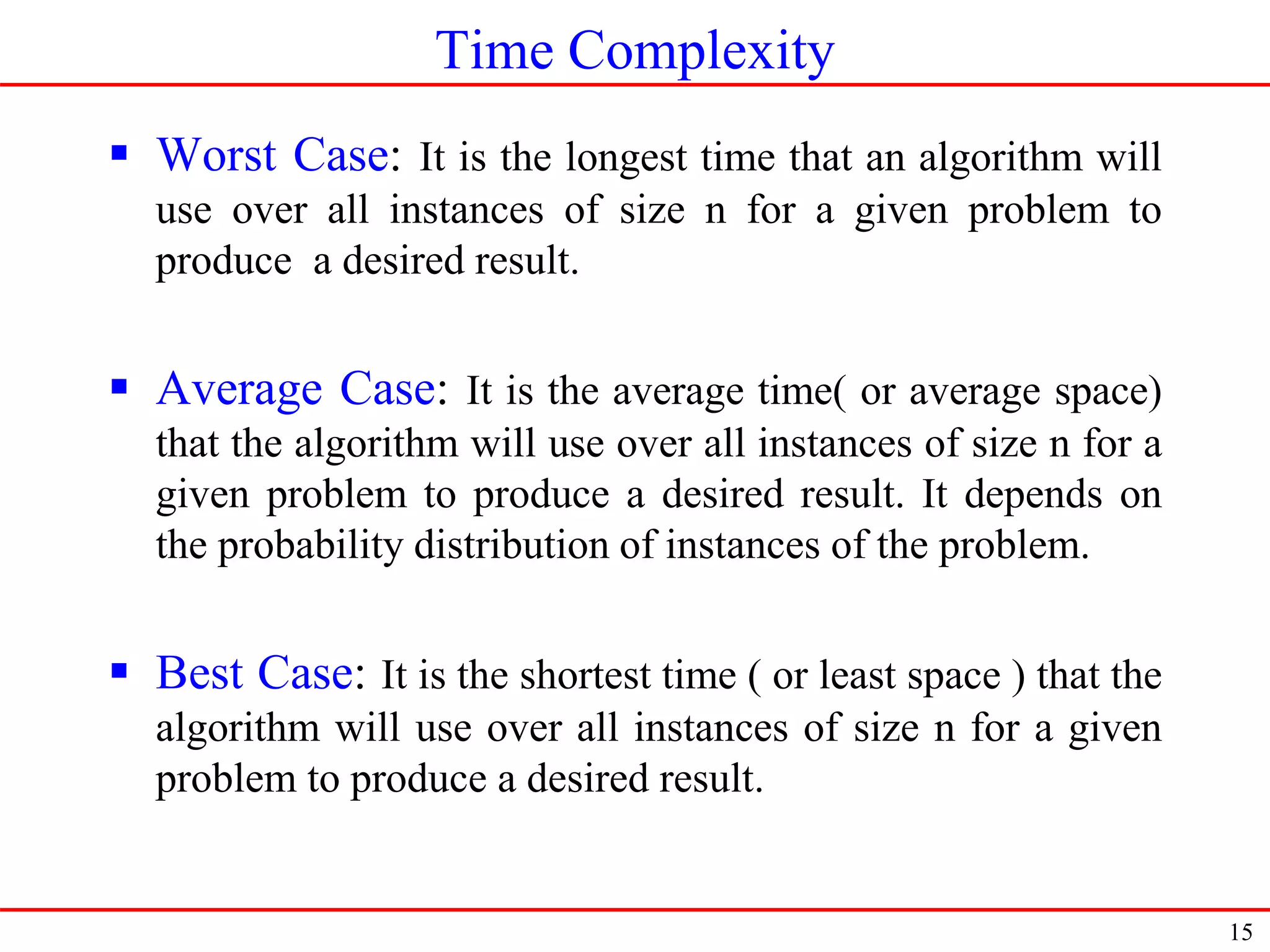 Time Complexity

▪ Worst Case: It is the longest time that an algorithm will use over all instances of size n for a given problem to produce a desired result.

▪ Average Case: It is the average time( or average space) that the algorithm will use over all instances of size n for a given problem to produce a desired result. It depends on the probability distribution of instances of the problem.

▪ Best Case: It is the shortest time ( or least space ) that the algorithm will use over all instances of size n for a given problem to produce a desired result.

15